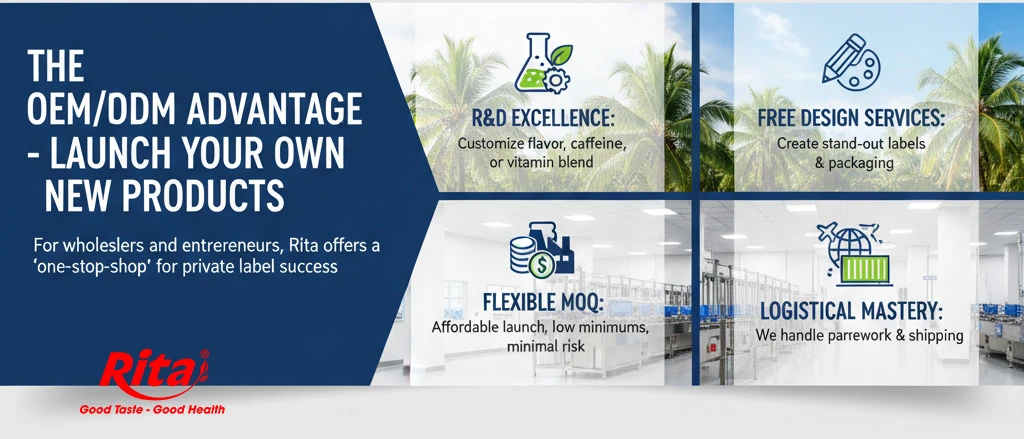 THE OEM/ODM ADVANTAGE - LAUNCH YOUR OWN NEW PRODUCTS

For wholeslers and entreneurs, Rita offers a 'one-stop-shop' for private label success

Rita®

Good Taste - Good Health

R&D EXCELLENCE:
Customize flavor, caffeine, or vitamin blend

FREE DESIGN SERVICES:
Create stand-out labels & packaging

FLEXIBLE MOQ:
Affordable launch, low minimums, minimal risk

LOGISTICAL MASTERY:
We handle parrework & shipping